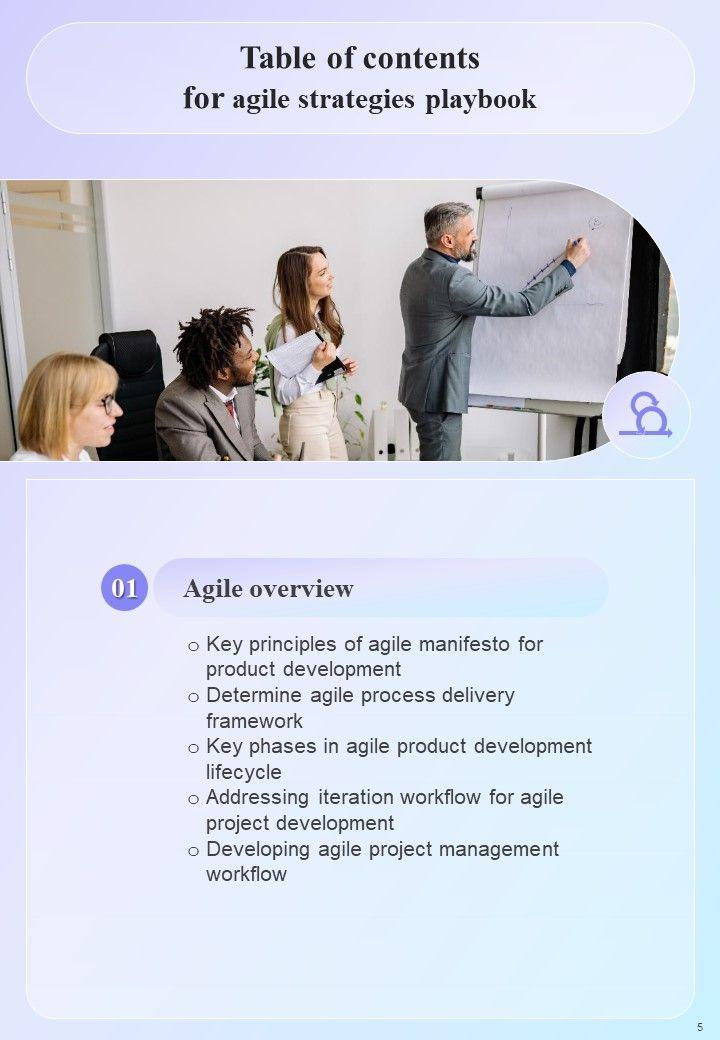 Table of contents
for agile strategies playbook

01 Agile overview

o Key principles of agile manifesto for product development
o Determine agile process delivery framework
o Key phases in agile product development lifecycle
o Addressing iteration workflow for agile project development
o Developing agile project management workflow

5